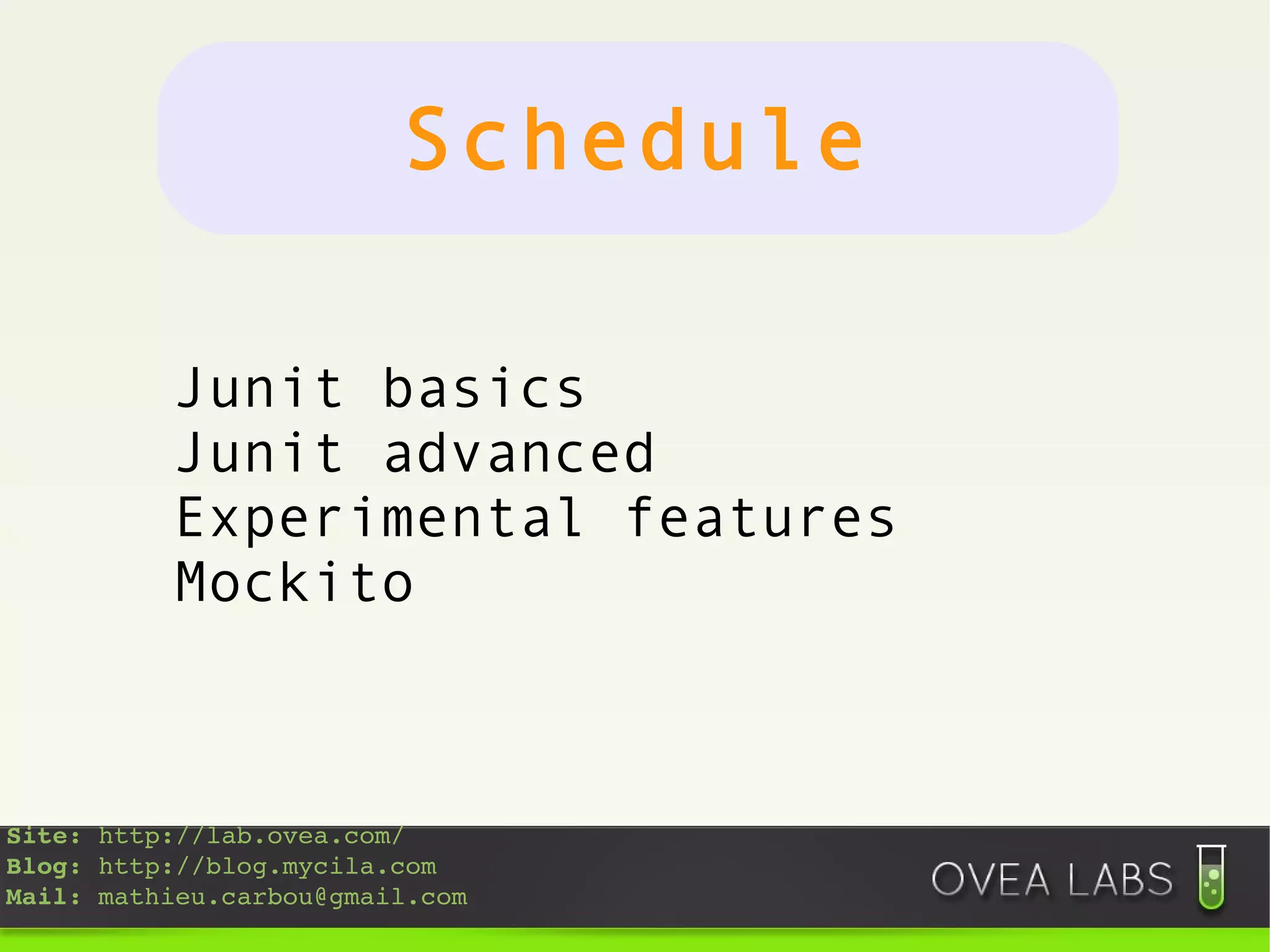 Schedule

Junit basics
Junit advanced
Experimental features
Mockito

Site: http://lab.ovea.com/
Blog: http://blog.mycila.com
Mail: mathieu.carbou@gmail.com

OVEA LABS